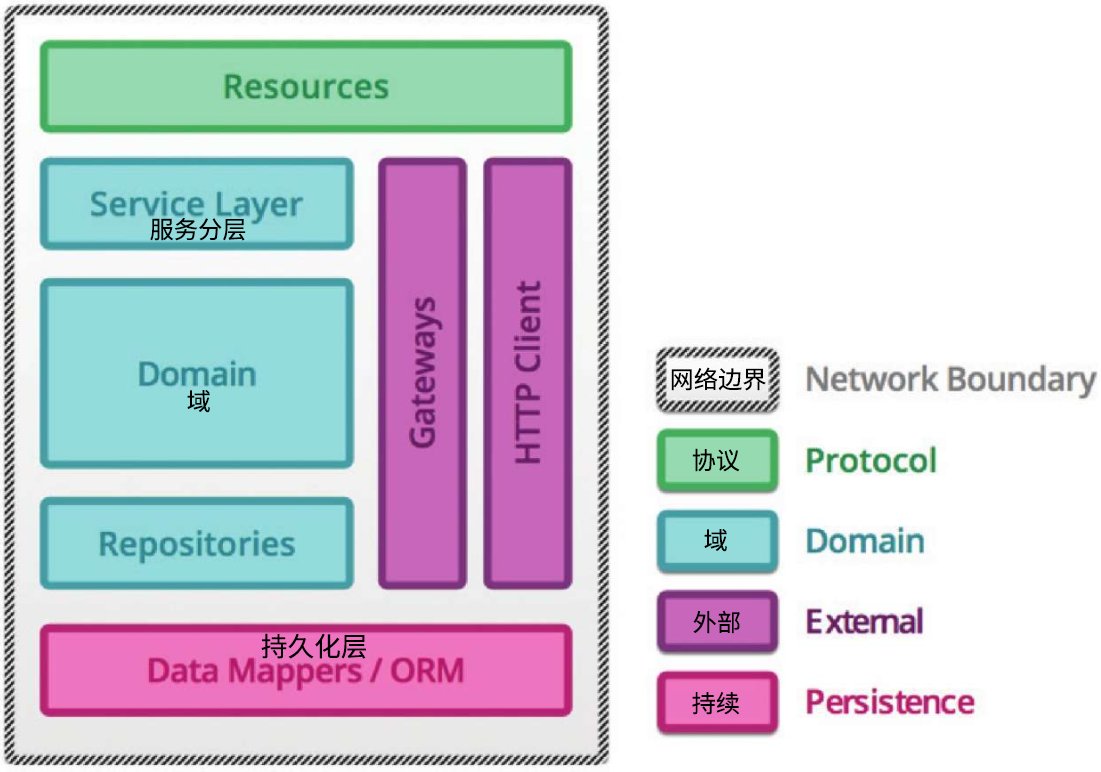 Resources

Service Layer
服务分层

Domain
域

Repositories

Gateways

HTTP Client

持久化层
Data Mappers / ORM

网络边界 Network Boundary

协议 Protocol

域 Domain

外部 External

持续 Persistence